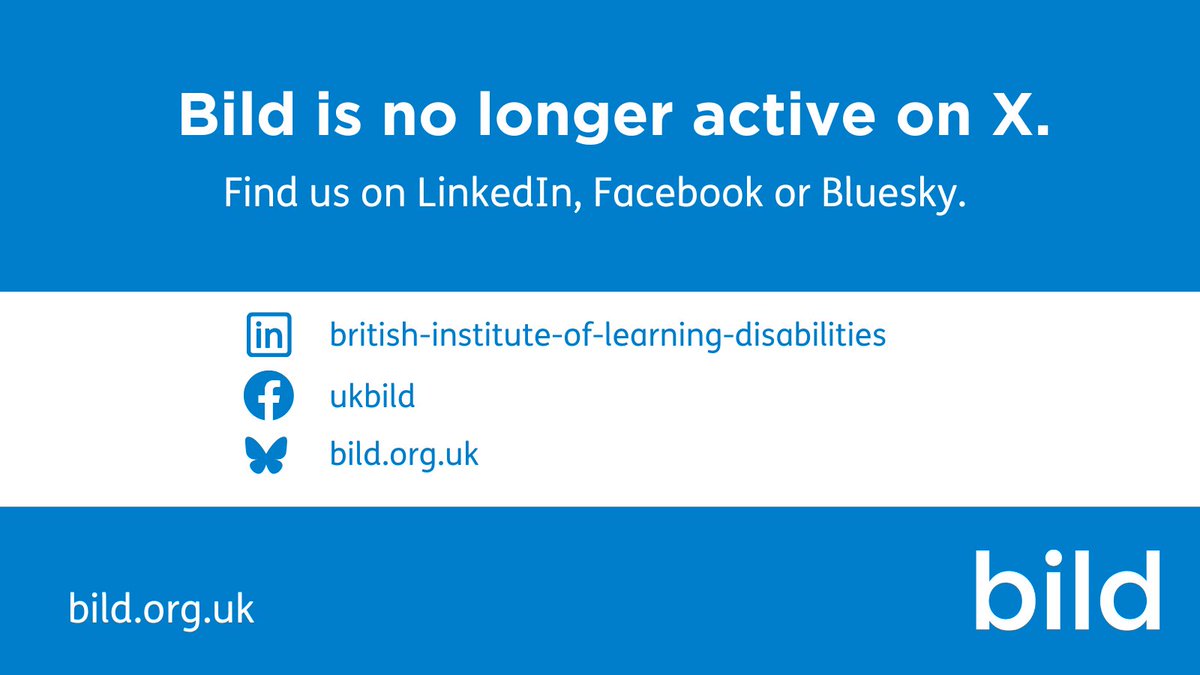 Bild is no longer active on X.

Find us on LinkedIn, Facebook or Bluesky.

in british-institute-of-learning-disabilities

ukbild

bild.org.uk

bild.org.uk

bild